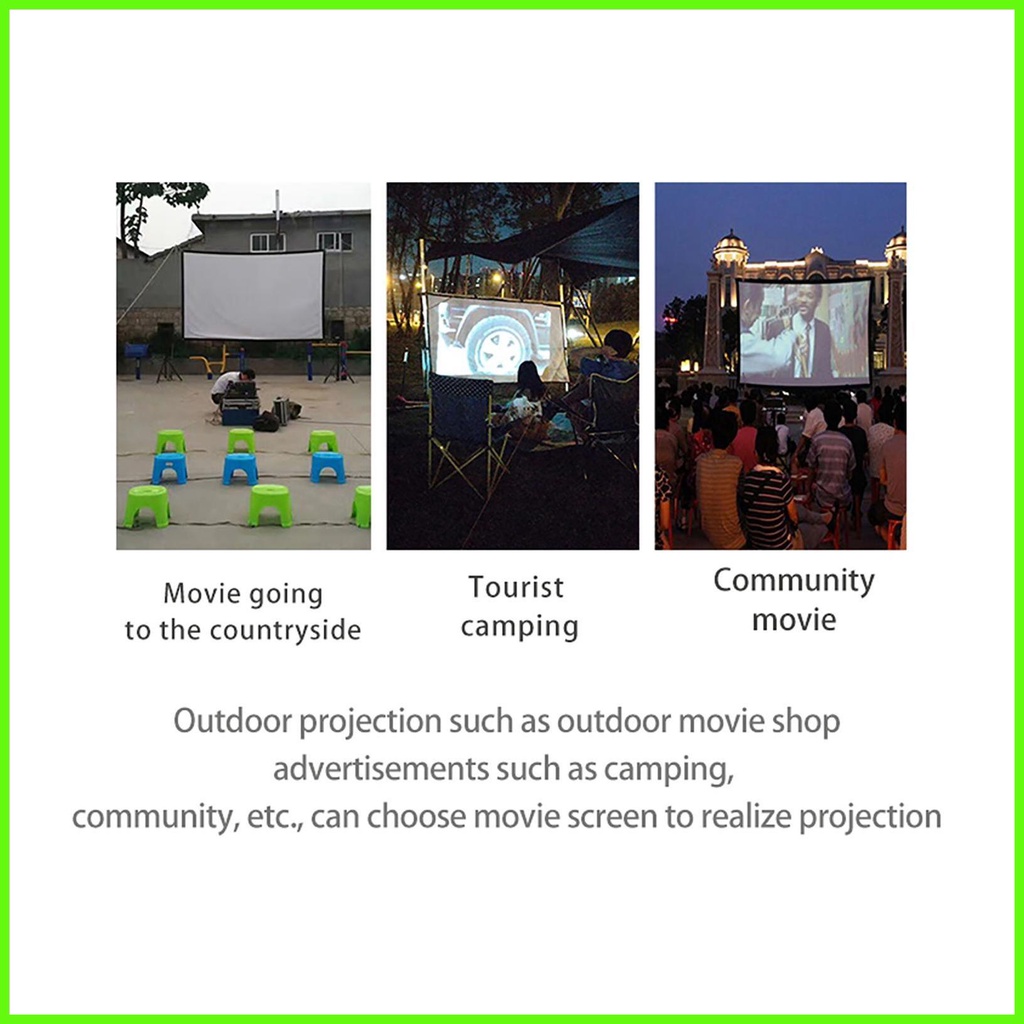 Movie going to the countryside

Tourist camping

Community movie

Outdoor projection such as outdoor movie shop advertisements such as camping, community, etc., can choose movie screen to realize projection